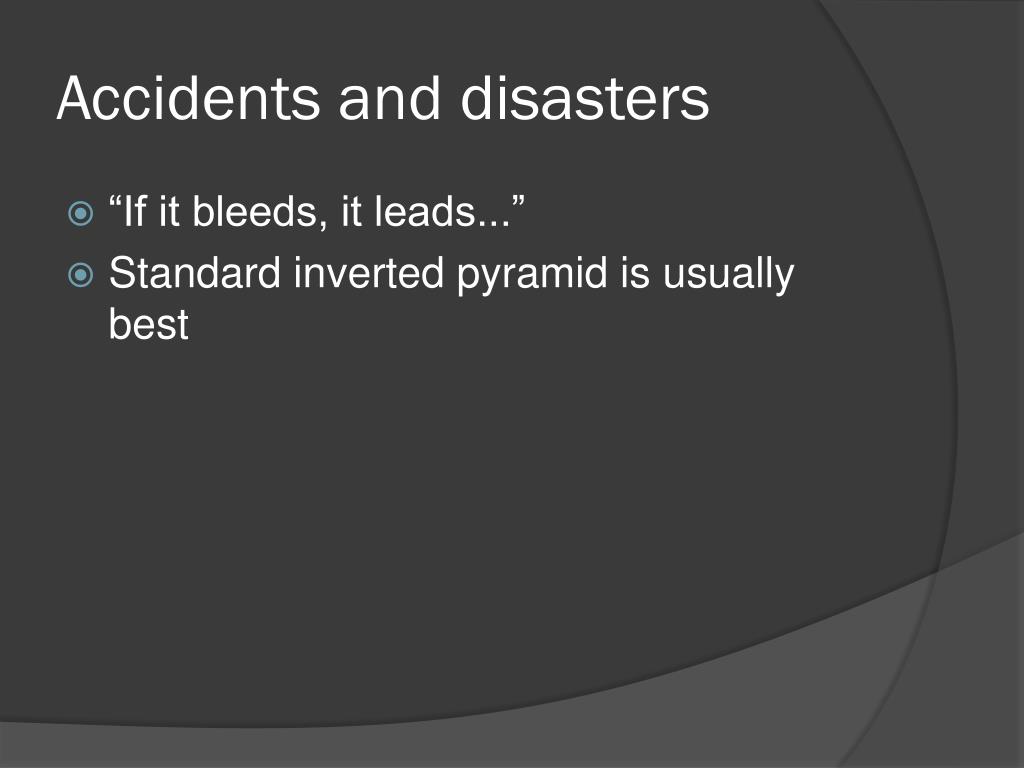 Accidents and disasters

“If it bleeds, it leads...”
Standard inverted pyramid is usually best